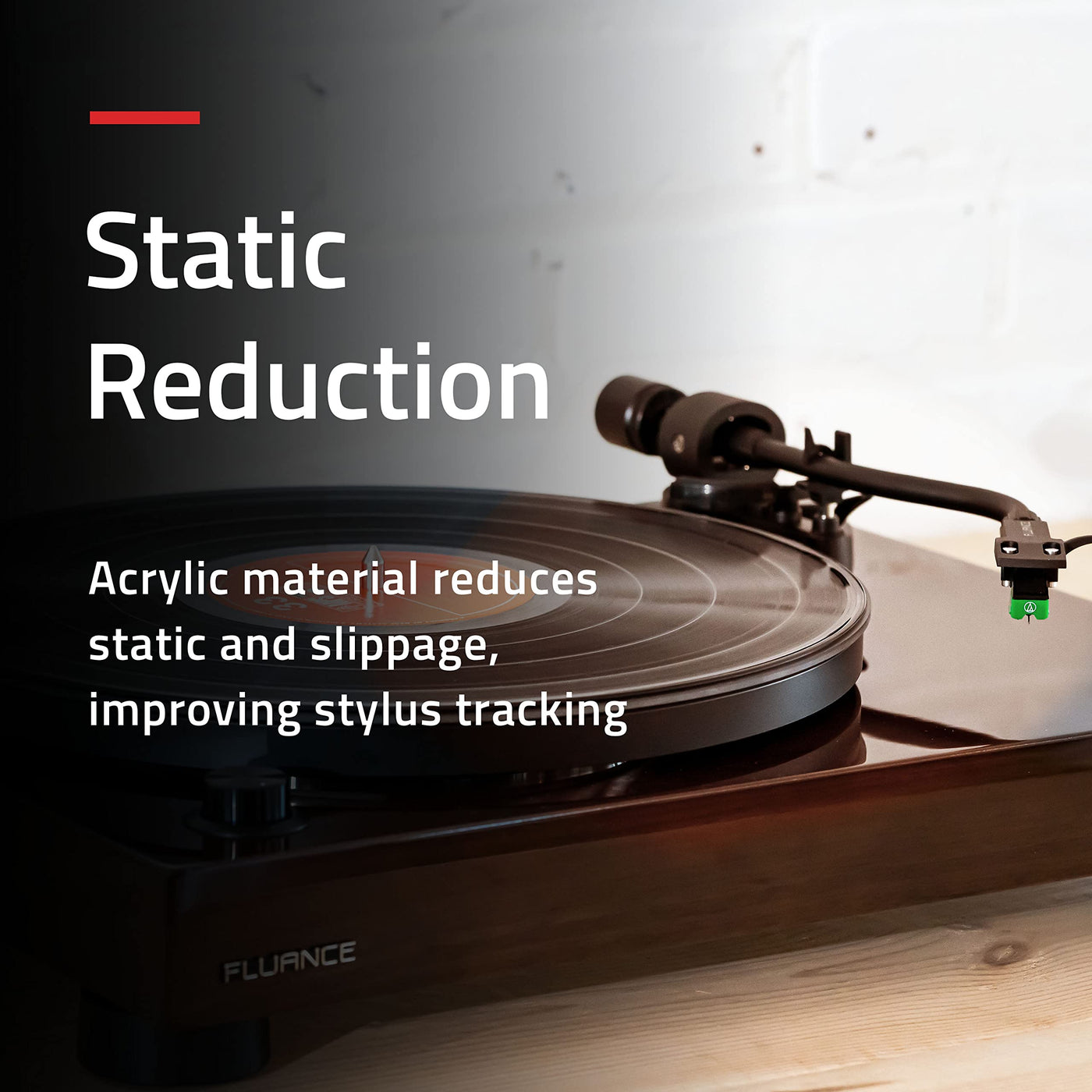 Static Reduction

Acrylic material reduces static and slippage, improving stylus tracking

FLUANCE